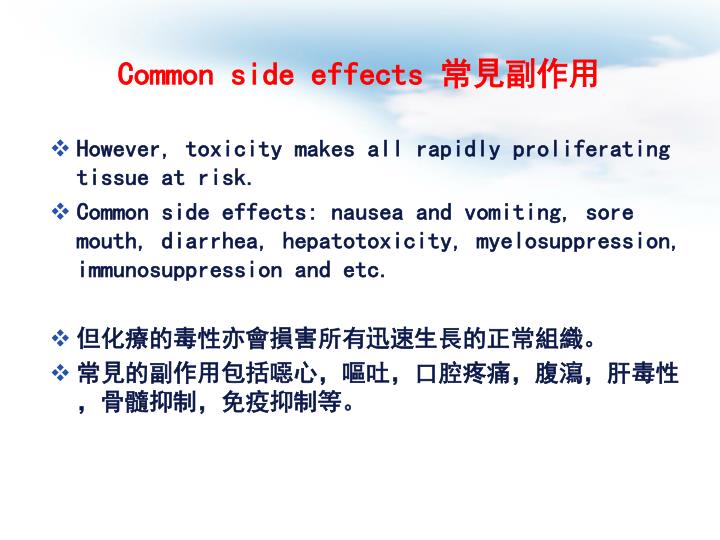 Common side effects 常見副作用

❖ However, toxicity makes all rapidly proliferating tissue at risk.

❖ Common side effects: nausea and vomiting, sore mouth, diarrhea, hepatotoxicity, myelosuppression, immunosuppression and etc.

❖ 但化療的毒性亦會損害所有迅速生長的正常組織。

❖ 常見的副作用包括噁心，嘔吐，口腔疼痛，腹瀉，肝毒性，骨髓抑制，免疫抑制等。